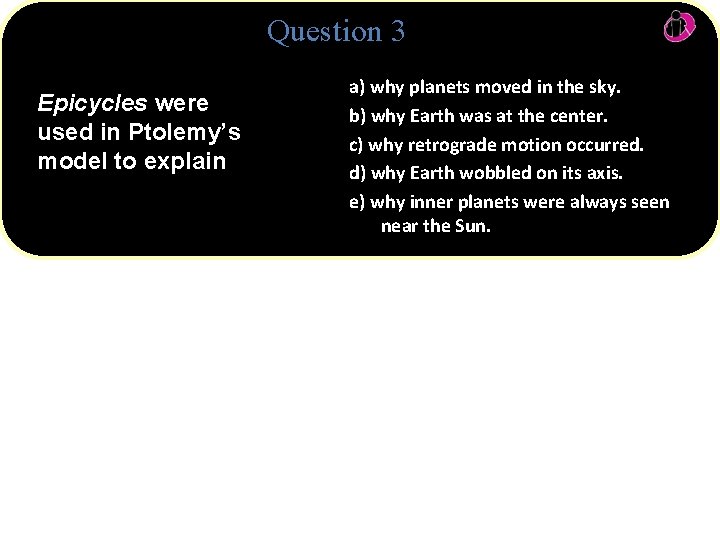 Question 3

Epicycles were used in Ptolemy's model to explain

a) why planets moved in the sky.
b) why Earth was at the center.
c) why retrograde motion occurred.
d) why Earth wobbled on its axis.
e) why inner planets were always seen near the Sun.